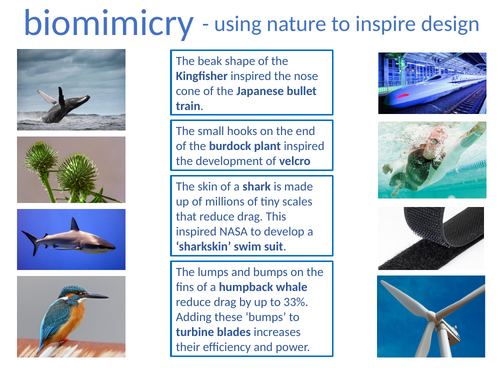 biomimicry - using nature to inspire design

The beak shape of the Kingfisher inspired the nose cone of the Japanese bullet train.

The small hooks on the end of the burdock plant inspired the development of velcro

The skin of a shark is made up of millions of tiny scales that reduce drag. This inspired NASA to develop a 'sharkskin' swim suit.

The lumps and bumps on the fins of a humpback whale reduce drag by up to 33%. Adding these 'bumps' to turbine blades increases their efficiency and power.